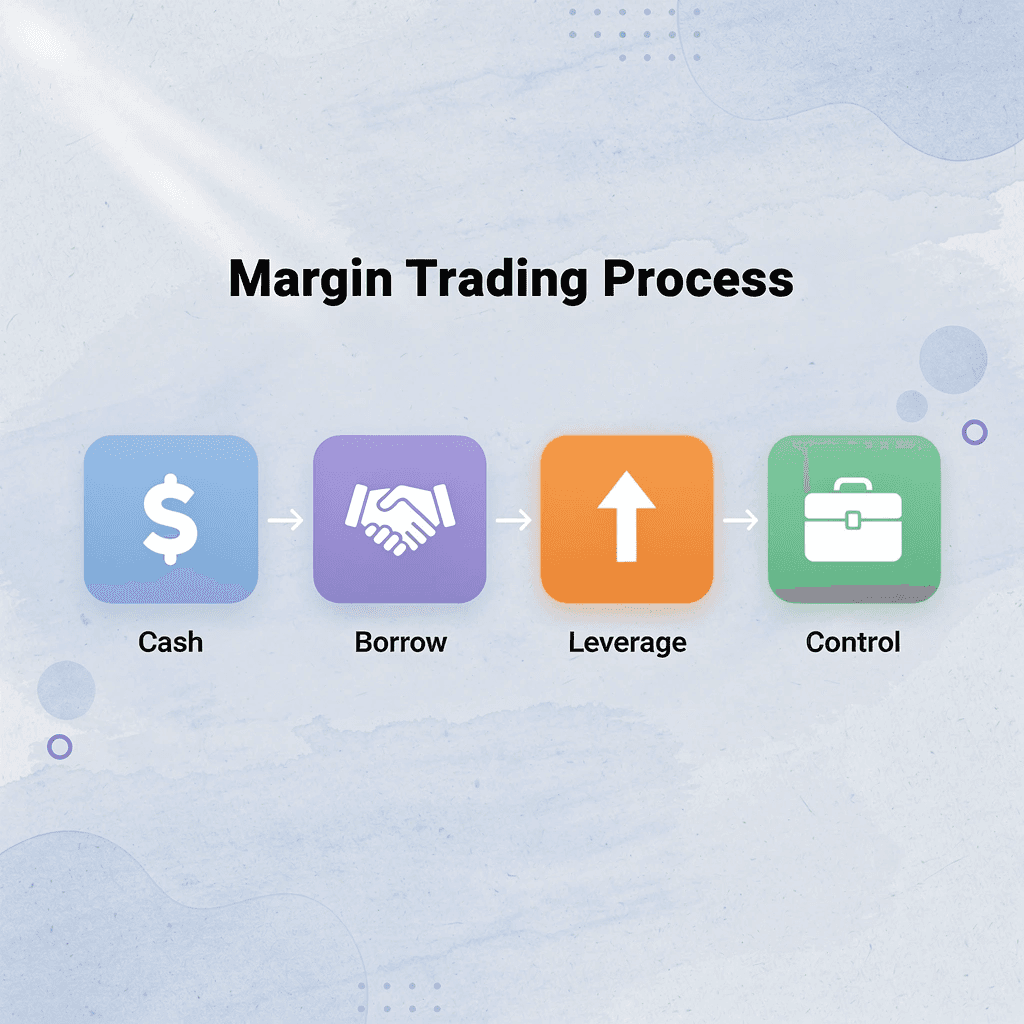 Margin Trading Process

$

Cash

Borrow

Leverage

Control